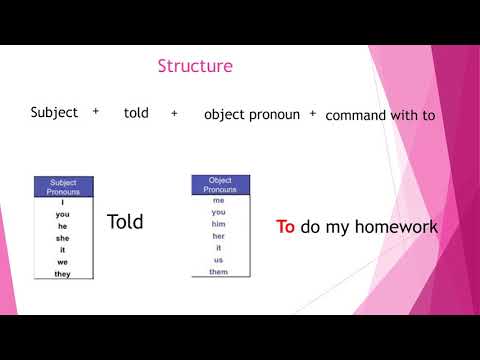 Structure

Subject + told + object pronoun + command with to

| Subject Pronouns |
|---|
| I |
| you |
| he |
| she |
| it |
| we |
| they |

Told

| Object Pronouns |
|---|
| me |
| you |
| him |
| her |
| it |
| us |
| them |

To do my homework